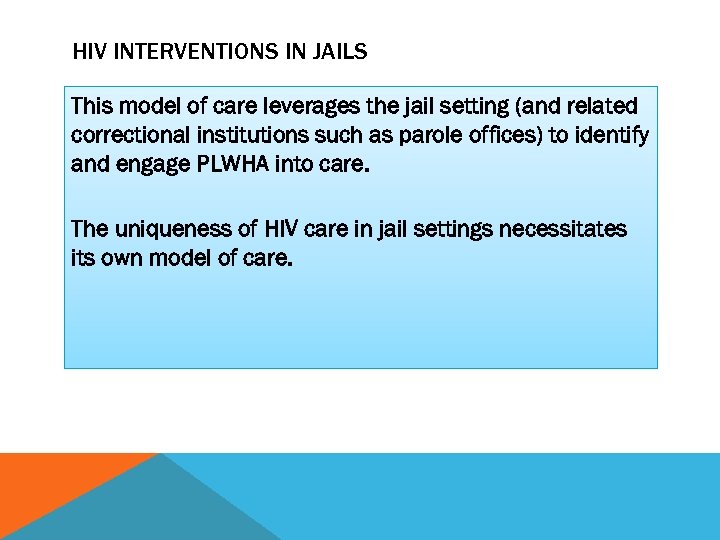 HIV INTERVENTIONS IN JAILS

This model of care leverages the jail setting (and related correctional institutions such as parole offices) to identify and engage PLWHA into care.

The uniqueness of HIV care in jail settings necessitates its own model of care.